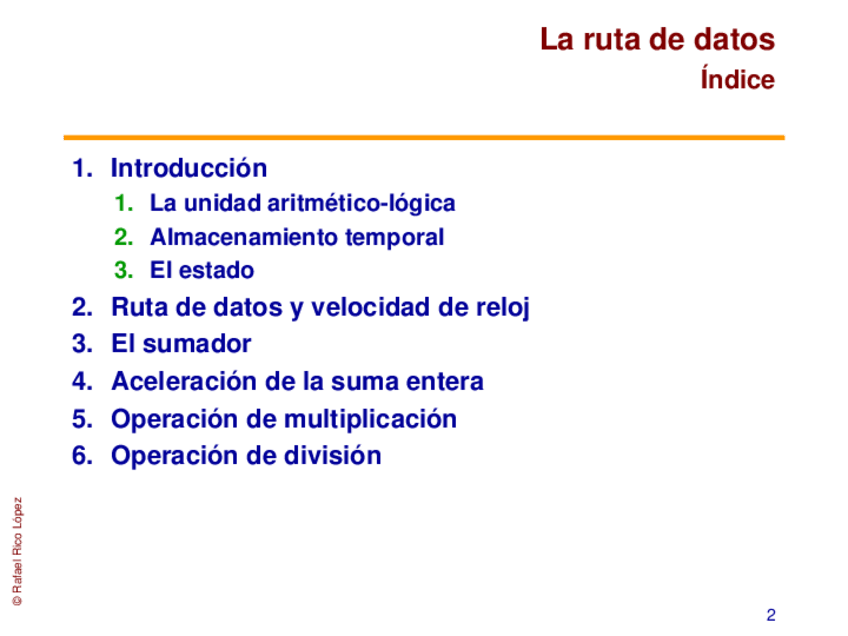 La ruta de datos
Índice

1. Introducción
1. La unidad aritmético-lógica
2. Almacenamiento temporal
3. El estado
2. Ruta de datos y velocidad de reloj
3. El sumador
4. Aceleración de la suma entera
5. Operación de multiplicación
6. Operación de división

© Rafael Rico López

2